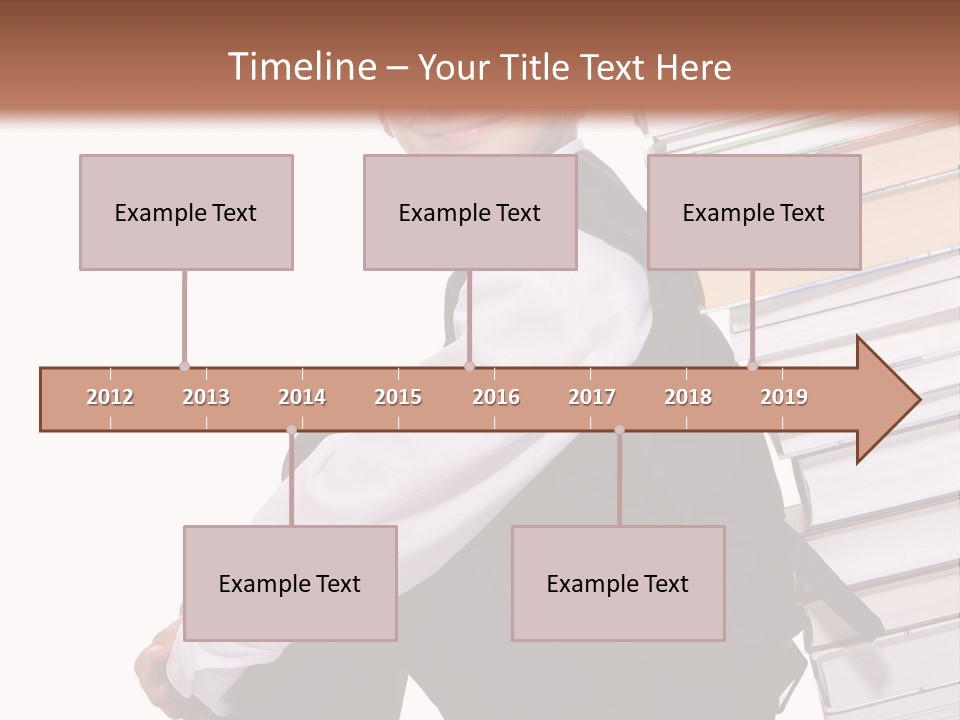 Timeline – Your Title Text Here

Example Text

Example Text

Example Text

2012 2013 2014 2015 2016 2017 2018 2019

Example Text

Example Text